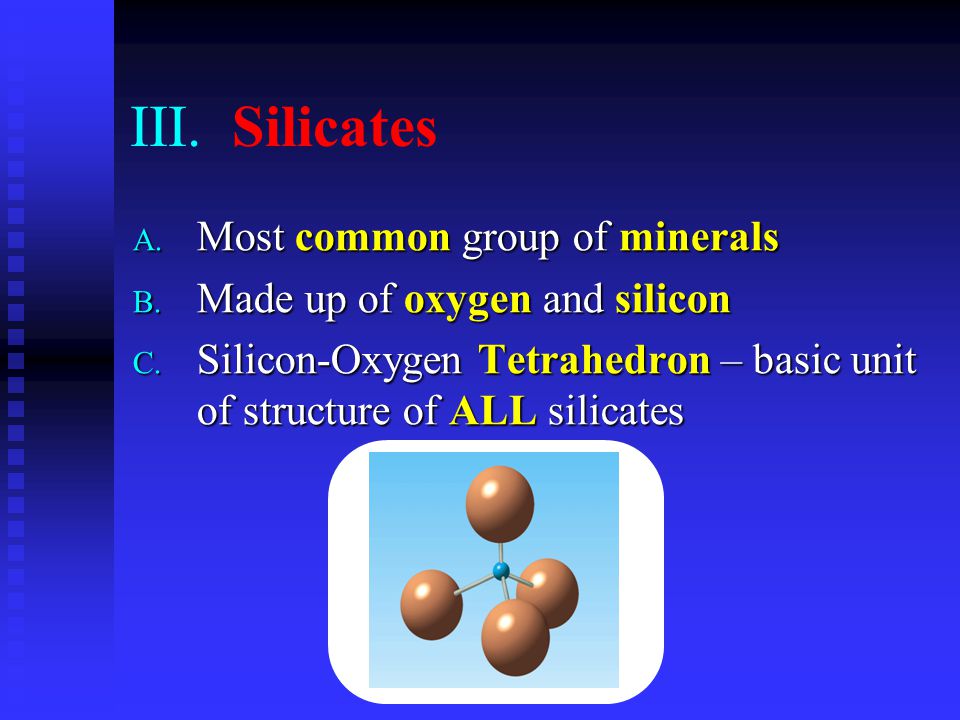 III. Silicates

A. Most common group of minerals
B. Made up of oxygen and silicon
C. Silicon-Oxygen Tetrahedron – basic unit of structure of ALL silicates